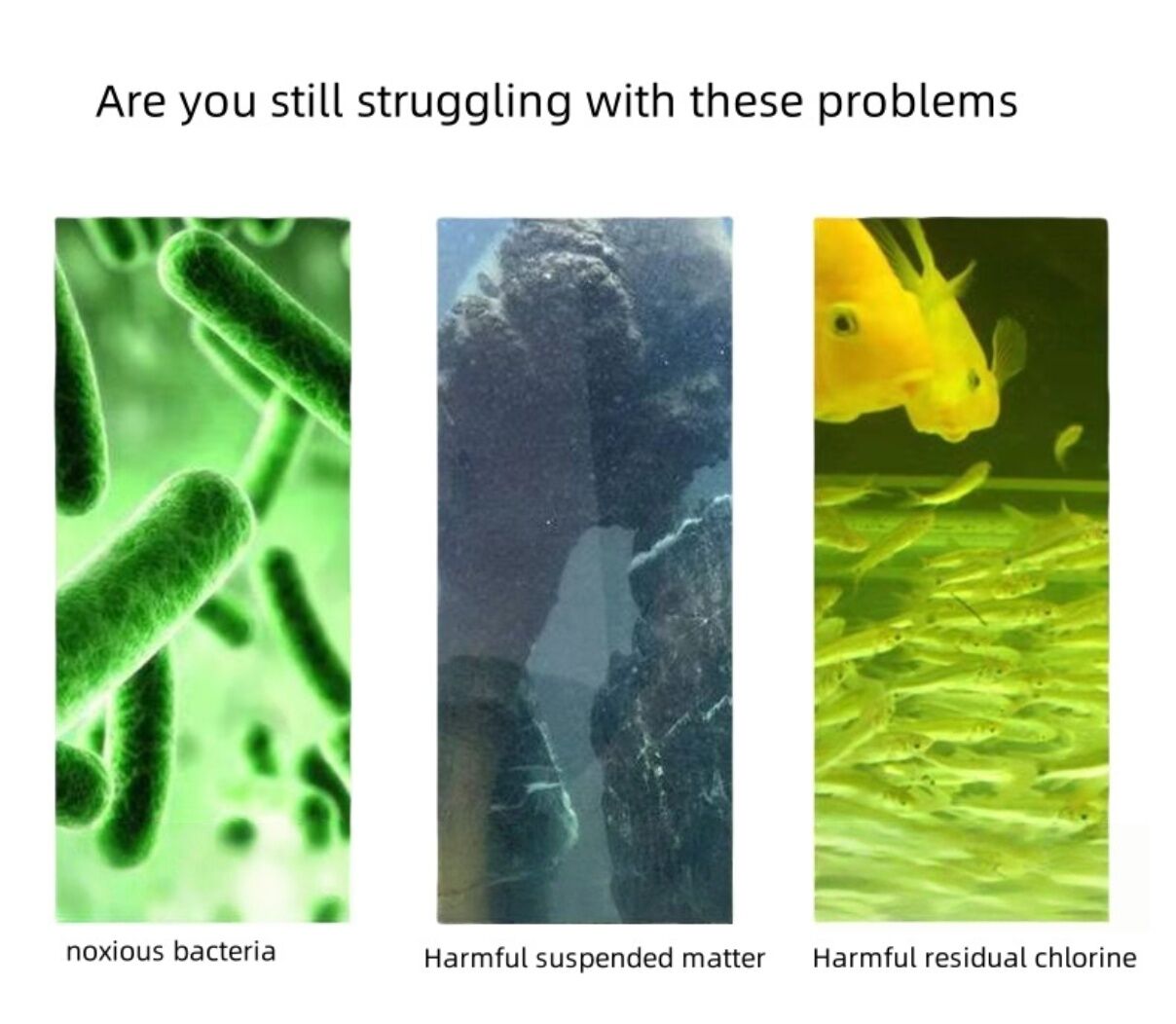 Are you still struggling with these problems

noxious bacteria

Harmful suspended matter

Harmful residual chlorine